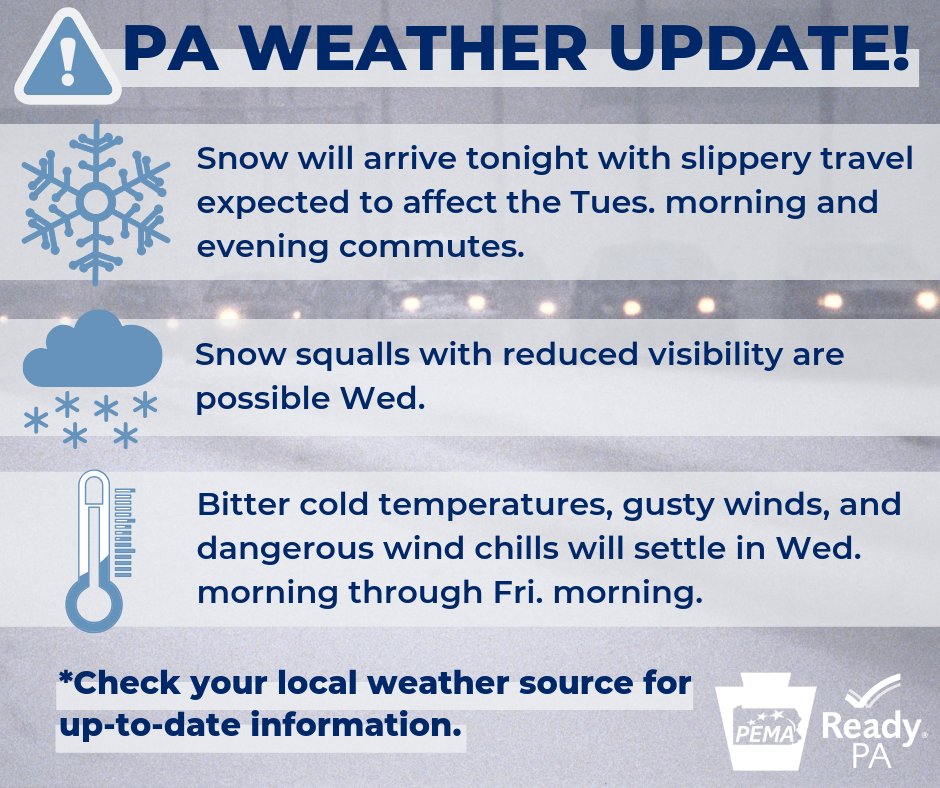 PA WEATHER UPDATE!

Snow will arrive tonight with slippery travel expected to affect the Tues. morning and evening commutes.

Snow squalls with reduced visibility are possible Wed.

Bitter cold temperatures, gusty winds, and dangerous wind chills will settle in Wed. morning through Fri. morning.

*Check your local weather source for up-to-date information.

PEMA

Ready PA